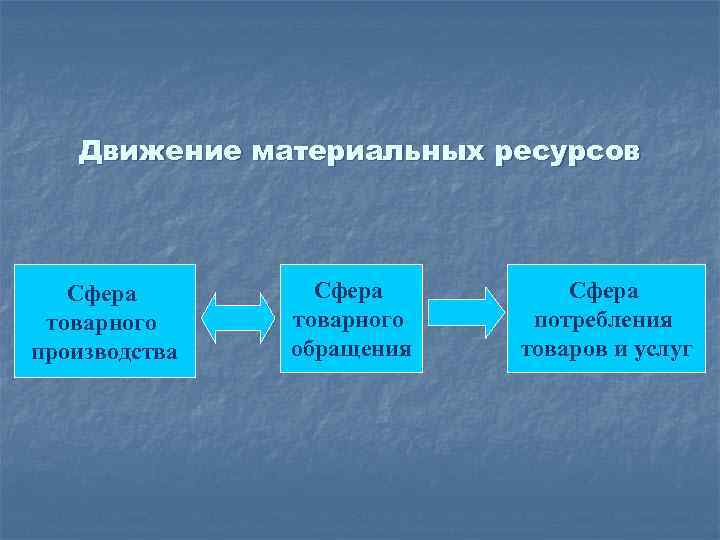 Движение материальных ресурсов

Сфера товарного производства

Сфера товарного обращения

Сфера потребления товаров и услуг